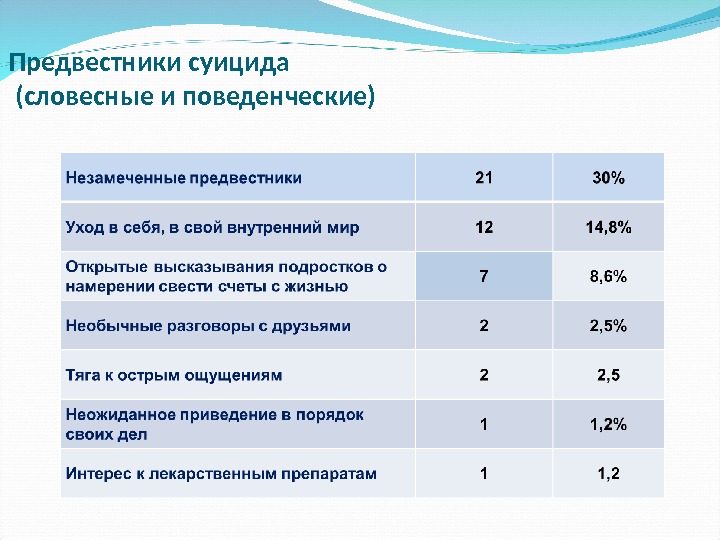 Предвестники суицида
(словесные и поведенческие)

| Незамеченные предвестники | 21 | 30% |
|---|---|---|
| Уход в себя, в свой внутренний мир | 12 | 14,8% |
| Открытые высказывания подростков о намерении свести счеты с жизнью | 7 | 8,6% |
| Необычные разговоры с друзьями | 2 | 2,5% |
| Тяга к острым ощущениям | 2 | 2,5 |
| Неожиданное приведение в порядок своих дел | 1 | 1,2% |
| Интерес к лекарственным препаратам | 1 | 1,2 |